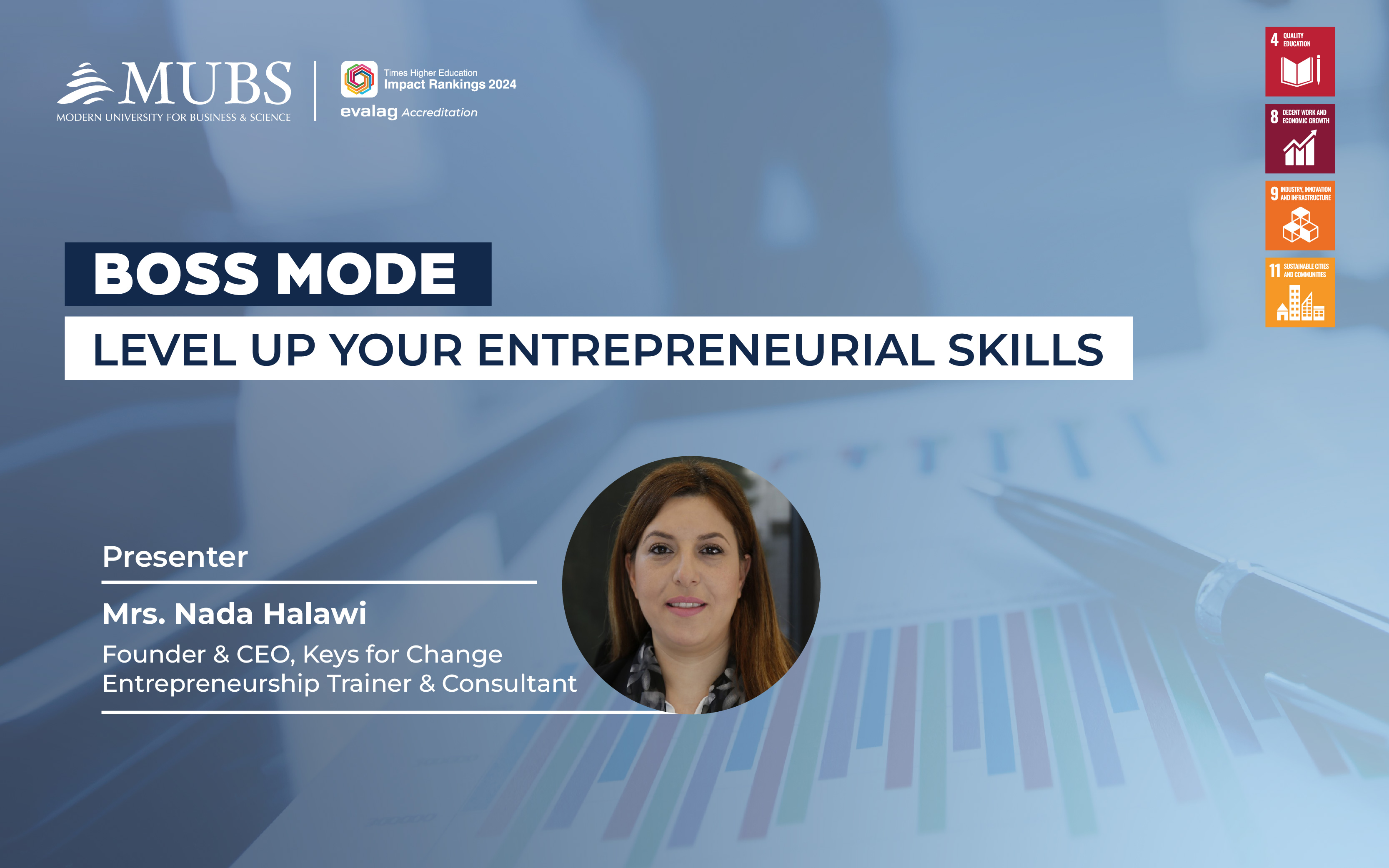 MUBS
MODERN UNIVERSITY FOR BUSINESS & SCIENCE

Times Higher Education
Impact Rankings 2024
evalag Accreditation

4 QUALITY EDUCATION

8 DECENT WORK AND ECONOMIC GROWTH

9 INDUSTRY, INNOVATION AND INFRASTRUCTURE

11 SUSTAINABLE CITIES AND COMMUNITIES

BOSS MODE
LEVEL UP YOUR ENTREPRENEURIAL SKILLS

Presenter

Mrs. Nada Halawi
Founder & CEO, Keys for Change
Entrepreneurship Trainer & Consultant